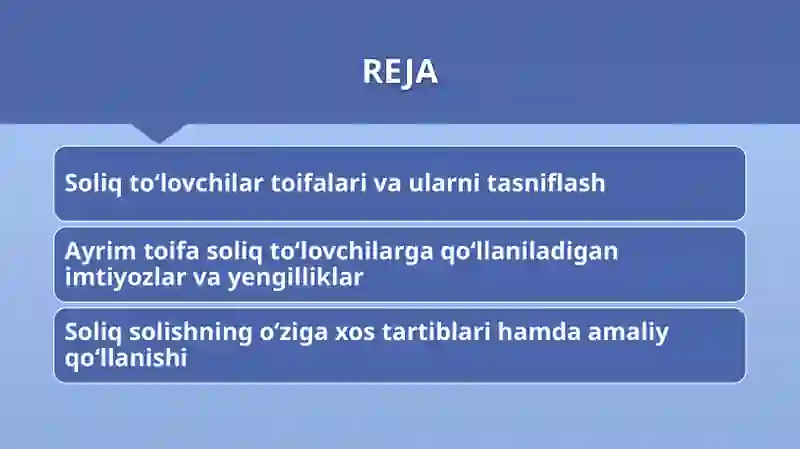 REJA

Soliq to‘lovchilar toifalari va ularni tasniflash

Ayrim toifa soliq to‘lovchilarga qo‘llaniladigan imtiyozlar va yengilliklar

Soliq solishning o‘ziga xos tartiblari hamda amaliy qo‘llanishi